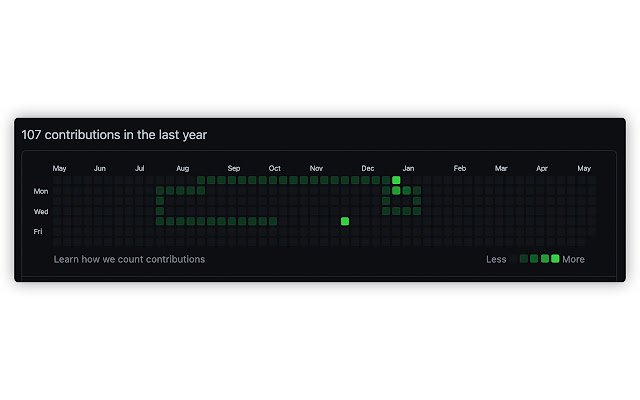 107 contributions in the last year

May Jun Jul Aug Sep Oct Nov Dec Jan Feb Mar Apr May

Mon
Wed
Fri

Learn how we count contributions

Less More